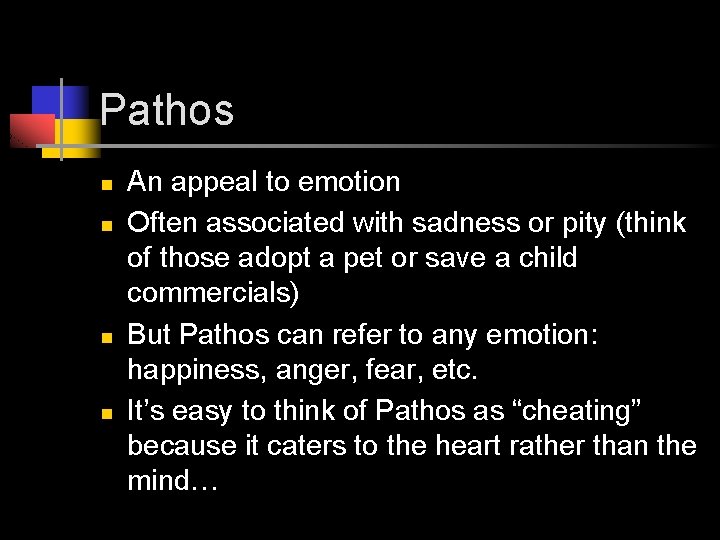 Pathos

- An appeal to emotion
- Often associated with sadness or pity (think of those adopt a pet or save a child commercials)
- But Pathos can refer to any emotion: happiness, anger, fear, etc.
- It’s easy to think of Pathos as “cheating” because it caters to the heart rather than the mind…